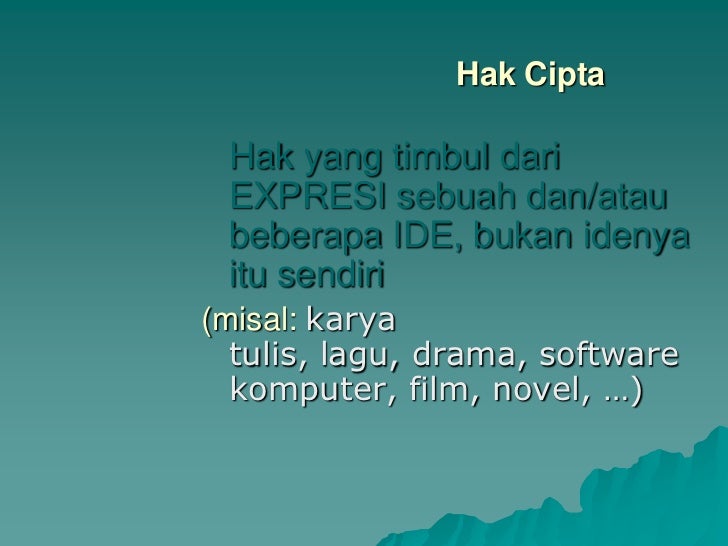 Hak Cipta

Hak yang timbul dari EXPRESI sebuah dan/atau beberapa IDE, bukan idenya itu sendiri

(misal: karya tulis, lagu, drama, software komputer, film, novel, …)